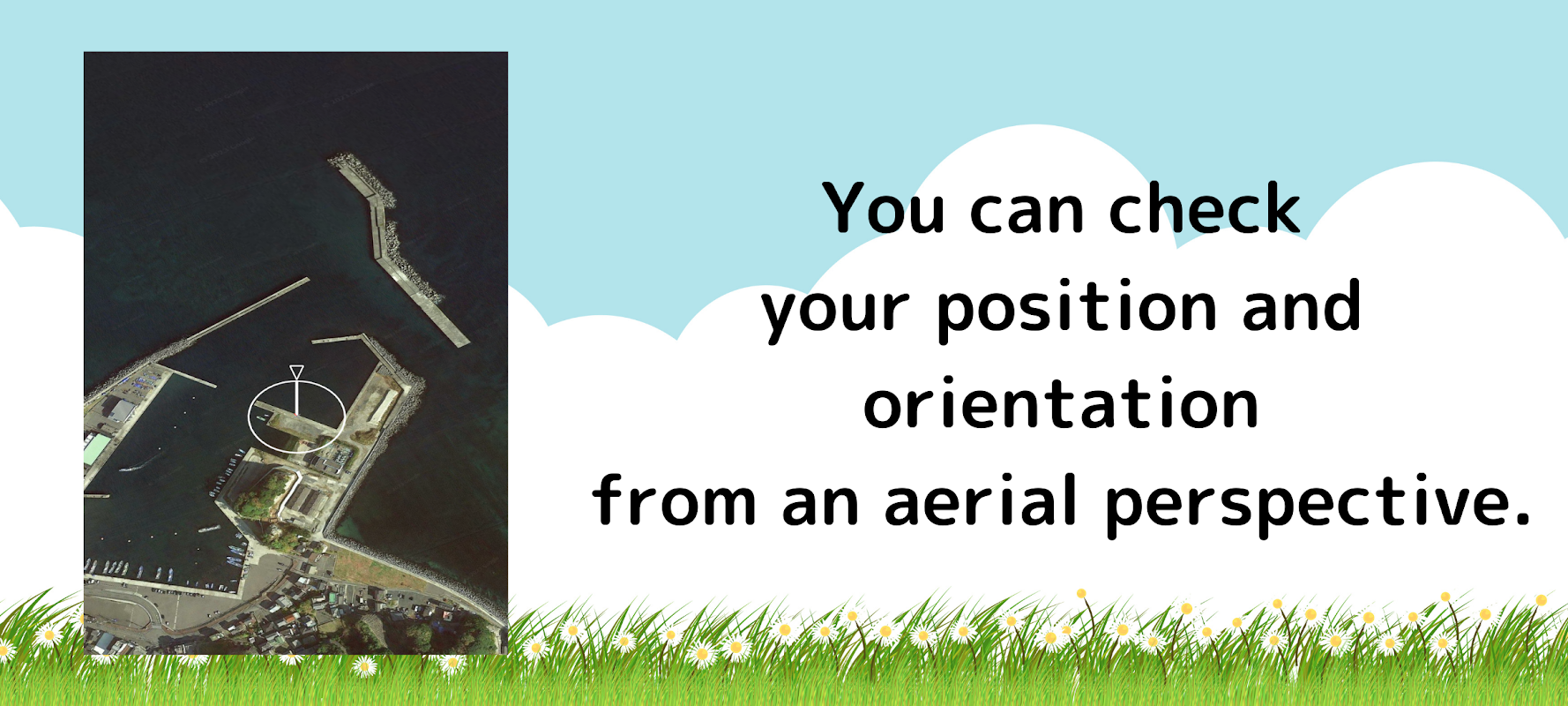 You can check
your position and
orientation
from an aerial perspective.